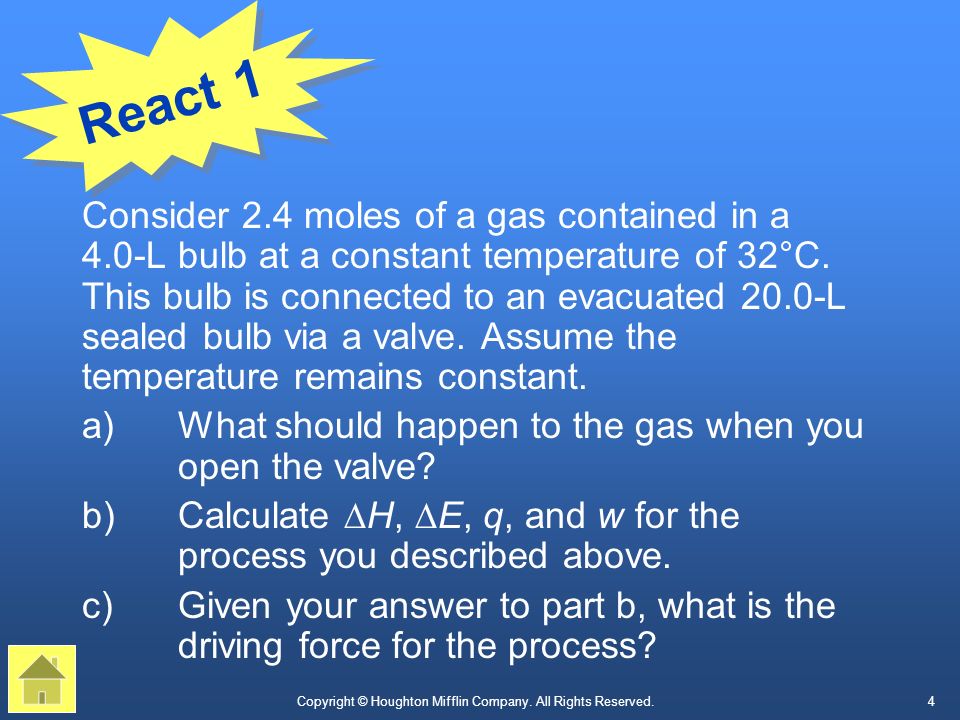 React 1

Consider 2.4 moles of a gas contained in a 4.0-L bulb at a constant temperature of 32°C. This bulb is connected to an evacuated 20.0-L sealed bulb via a valve. Assume the temperature remains constant.

a) What should happen to the gas when you open the valve?

b) Calculate $\Delta H$, $\Delta E$, $q$, and $w$ for the process you described above.

c) Given your answer to part b, what is the driving force for the process?

Copyright © Houghton Mifflin Company. All Rights Reserved.

4